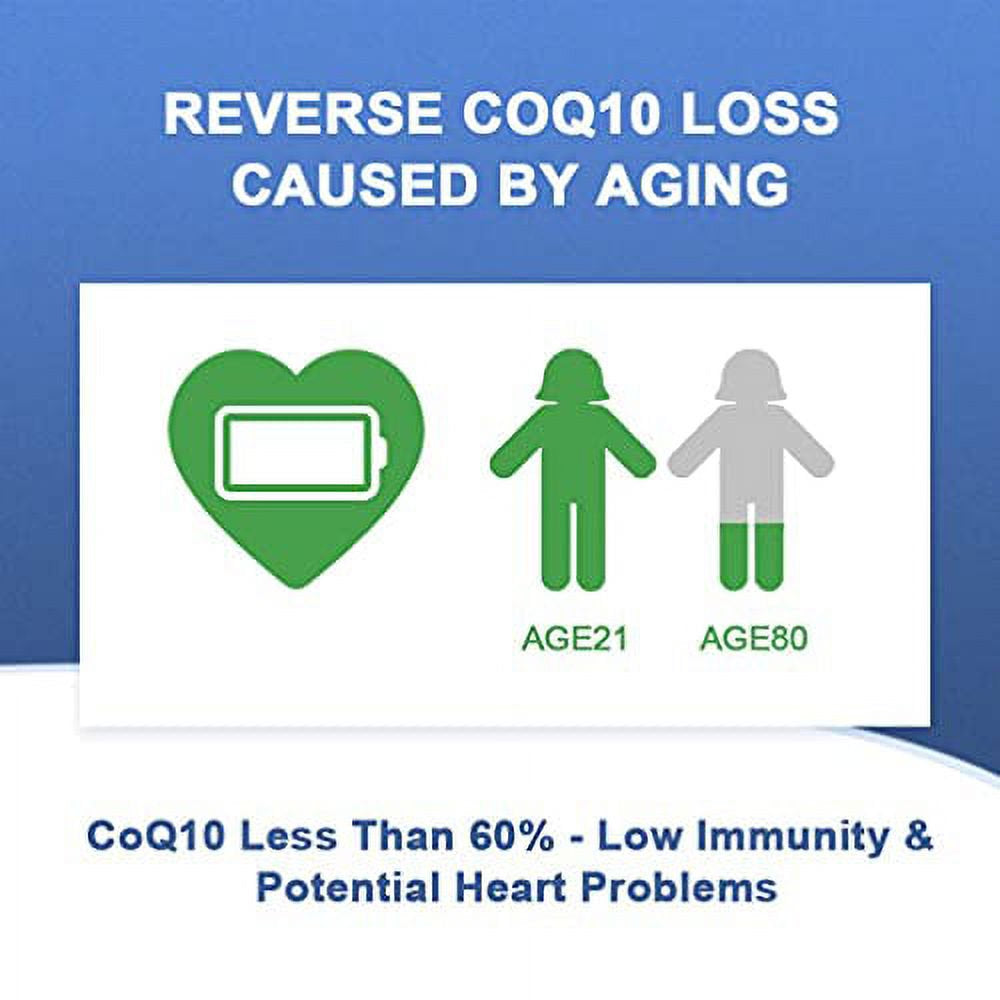 REVERSE COQ10 LOSS CAUSED BY AGING

AGE21 AGE80

CoQ10 Less Than 60% - Low Immunity & Potential Heart Problems